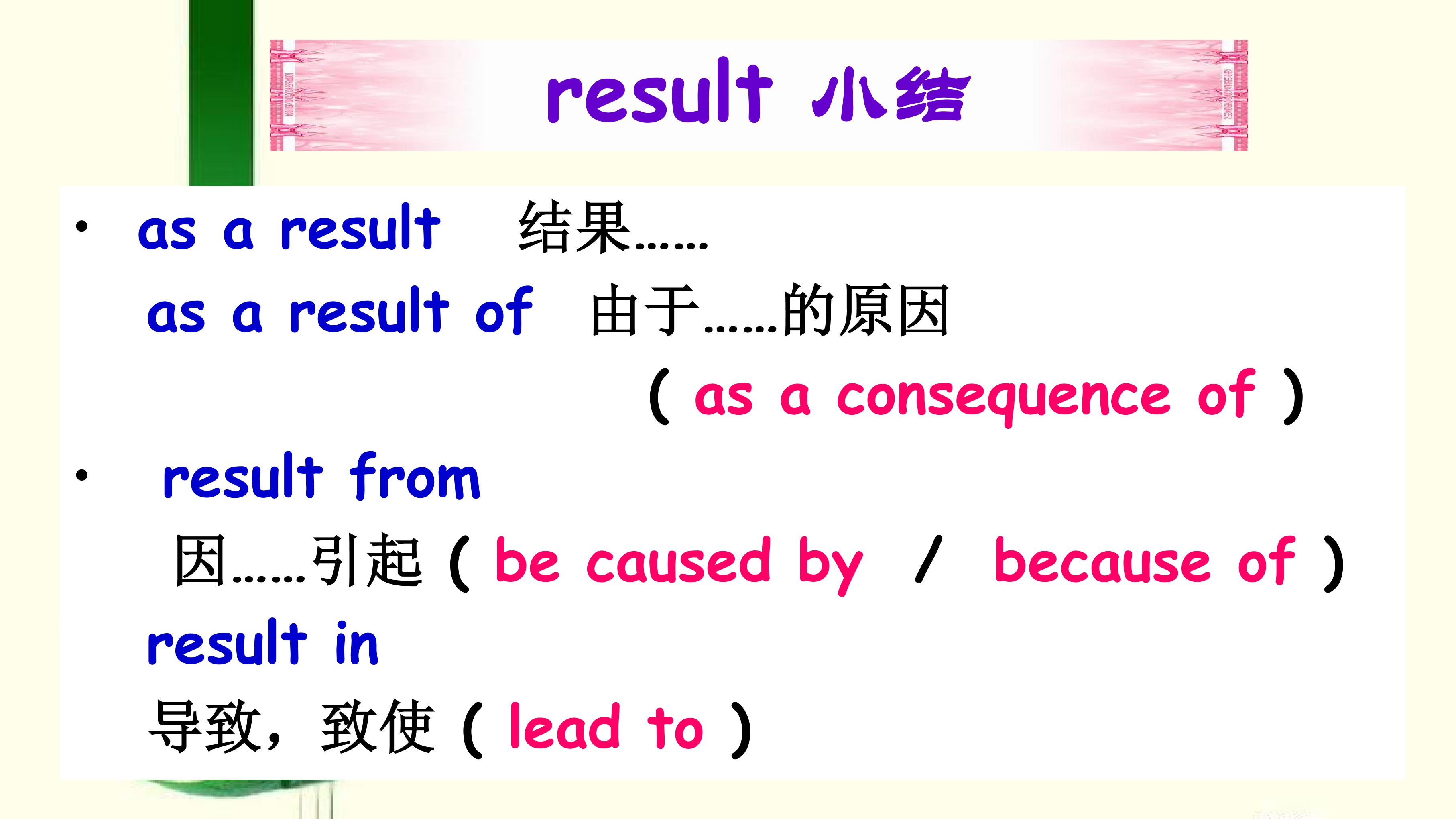 result 小结

• as a result 结果……
as a result of 由于……的原因
( as a consequence of )

• result from
因……引起 ( be caused by / because of )
result in
导致，致使 ( lead to )